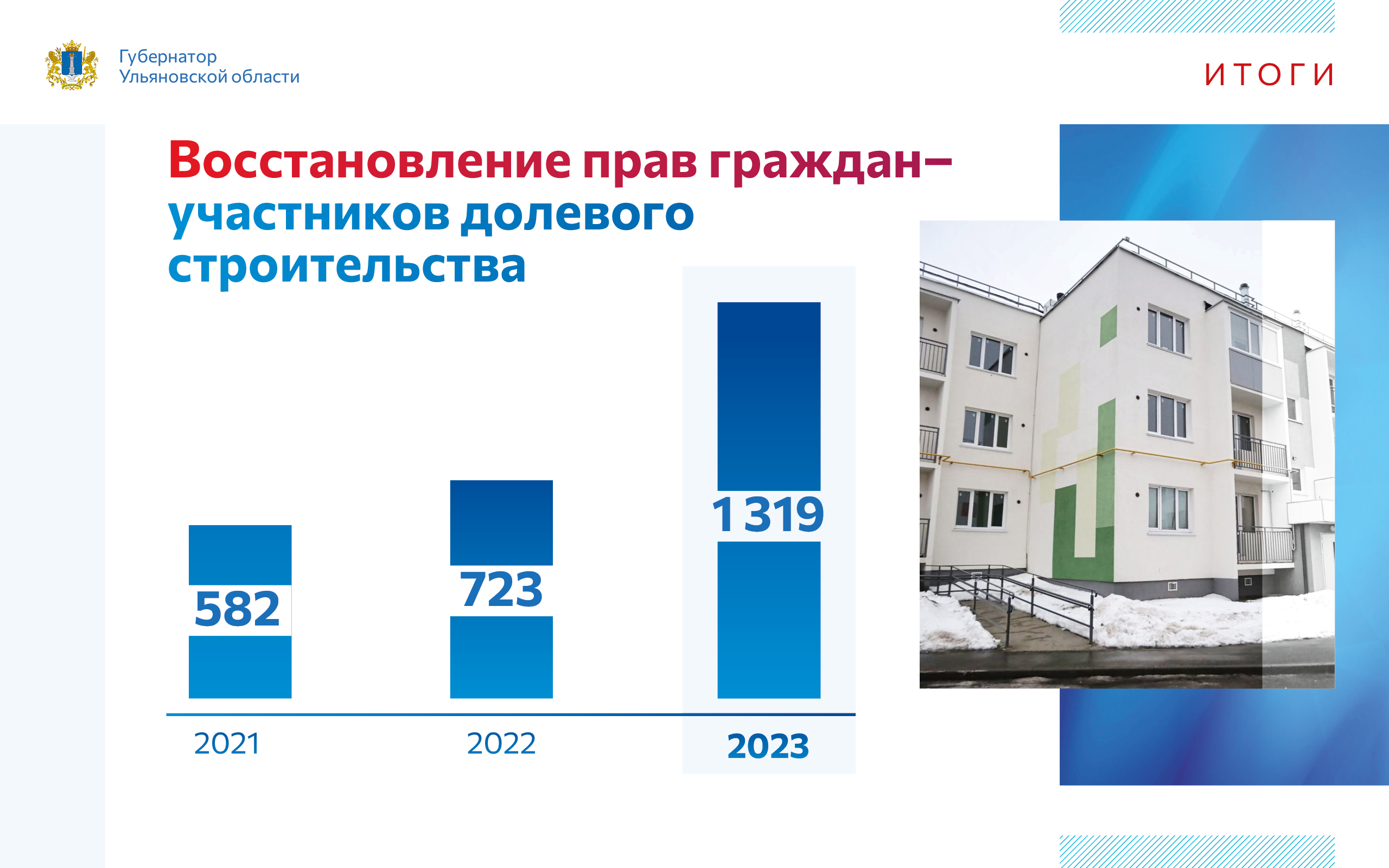 Губернатор
Ульяновской области

ИТОГИ

Восстановление прав граждан–
участников долевого строительства

582

723

1 319

2021

2022

2023